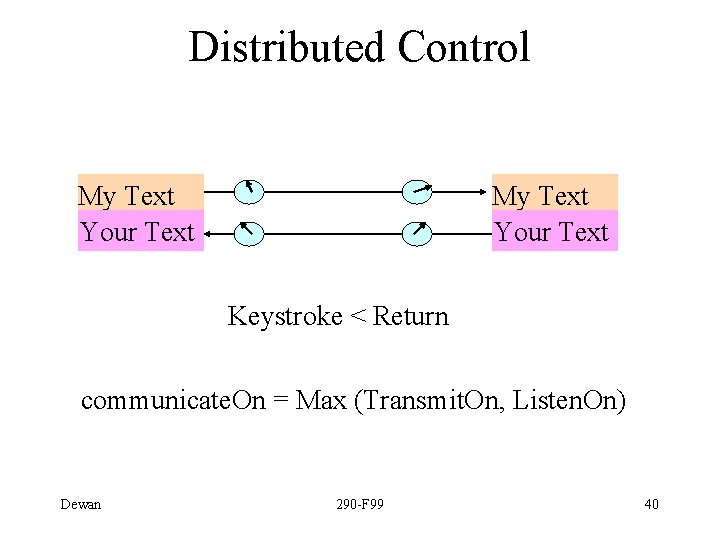 Distributed Control

My Text
Your Text

My Text
Your Text

Keystroke < Return

communicateOn = Max (TransmitOn, ListenOn)

Dewan

290-F99

40